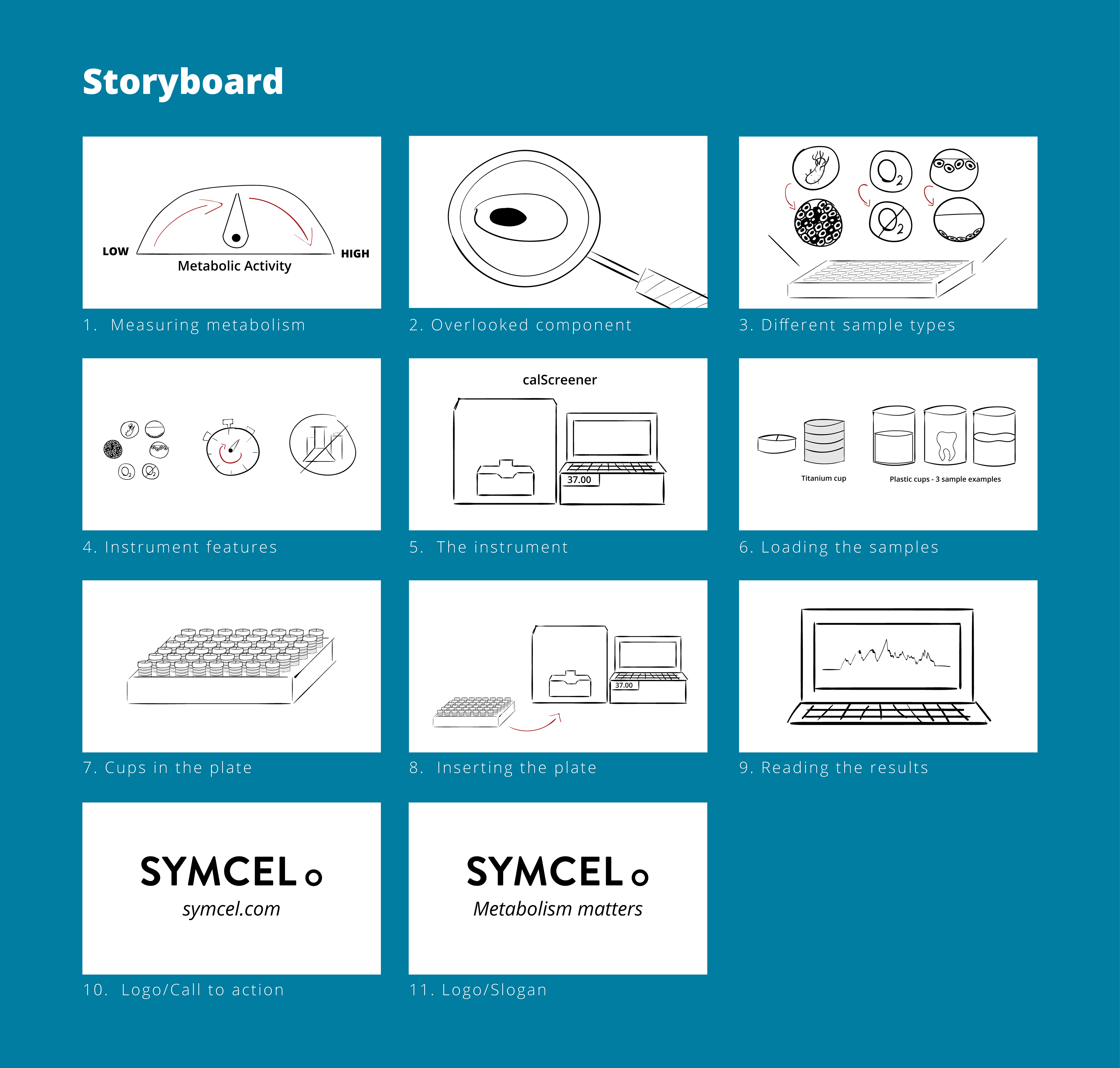 Storyboard

LOW
HIGH
Metabolic Activity

1. Measuring metabolism

2. Overlooked component

$O_2$
$O_2$

3. Different sample types

$O_2$
$O_2$

4. Instrument features

calScreener
37.00

5. The instrument

Titanium cup
Plastic cups - 3 sample examples

6. Loading the samples

7. Cups in the plate

37.00

8. Inserting the plate

9. Reading the results

SYMCEL
symcel.com

10. Logo/Call to action

SYMCEL
Metabolism matters

11. Logo/Slogan